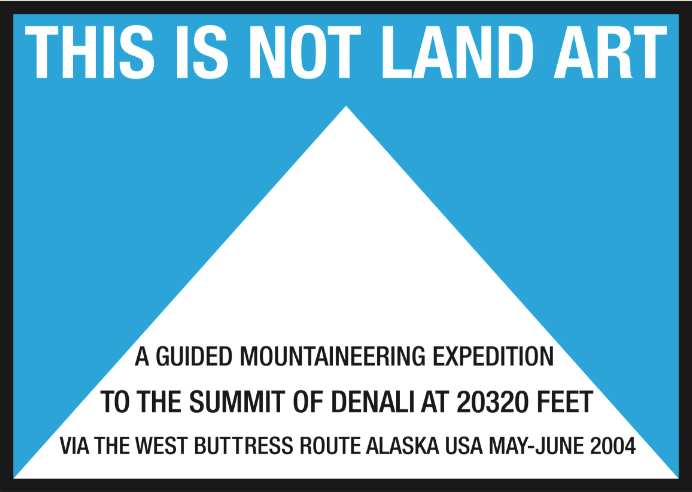 THIS IS NOT LAND ART

A GUIDED MOUNTAINEERING EXPEDITION
TO THE SUMMIT OF DENALI AT 20320 FEET
VIA THE WEST BUTTRESS ROUTE ALASKA USA MAY-JUNE 2004